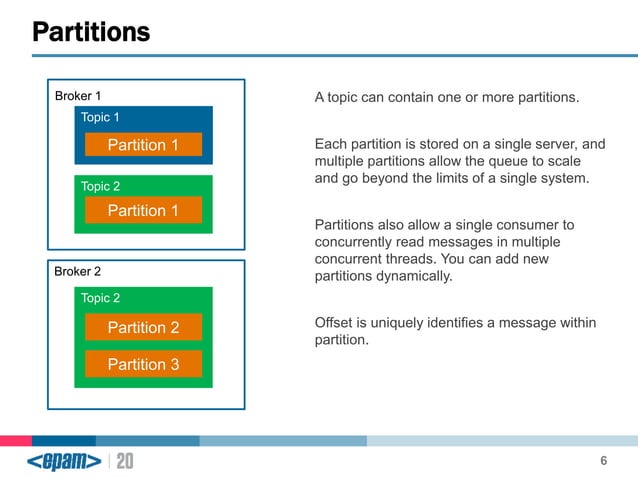 Partitions

Broker 1

Topic 1

Partition 1

Topic 2

Partition 1

Broker 2

Topic 2

Partition 2

Partition 3

A topic can contain one or more partitions.

Each partition is stored on a single server, and multiple partitions allow the queue to scale and go beyond the limits of a single system.

Partitions also allow a single consumer to concurrently read messages in multiple concurrent threads. You can add new partitions dynamically.

Offset is uniquely identifies a message within partition.

<epam> | 20

6